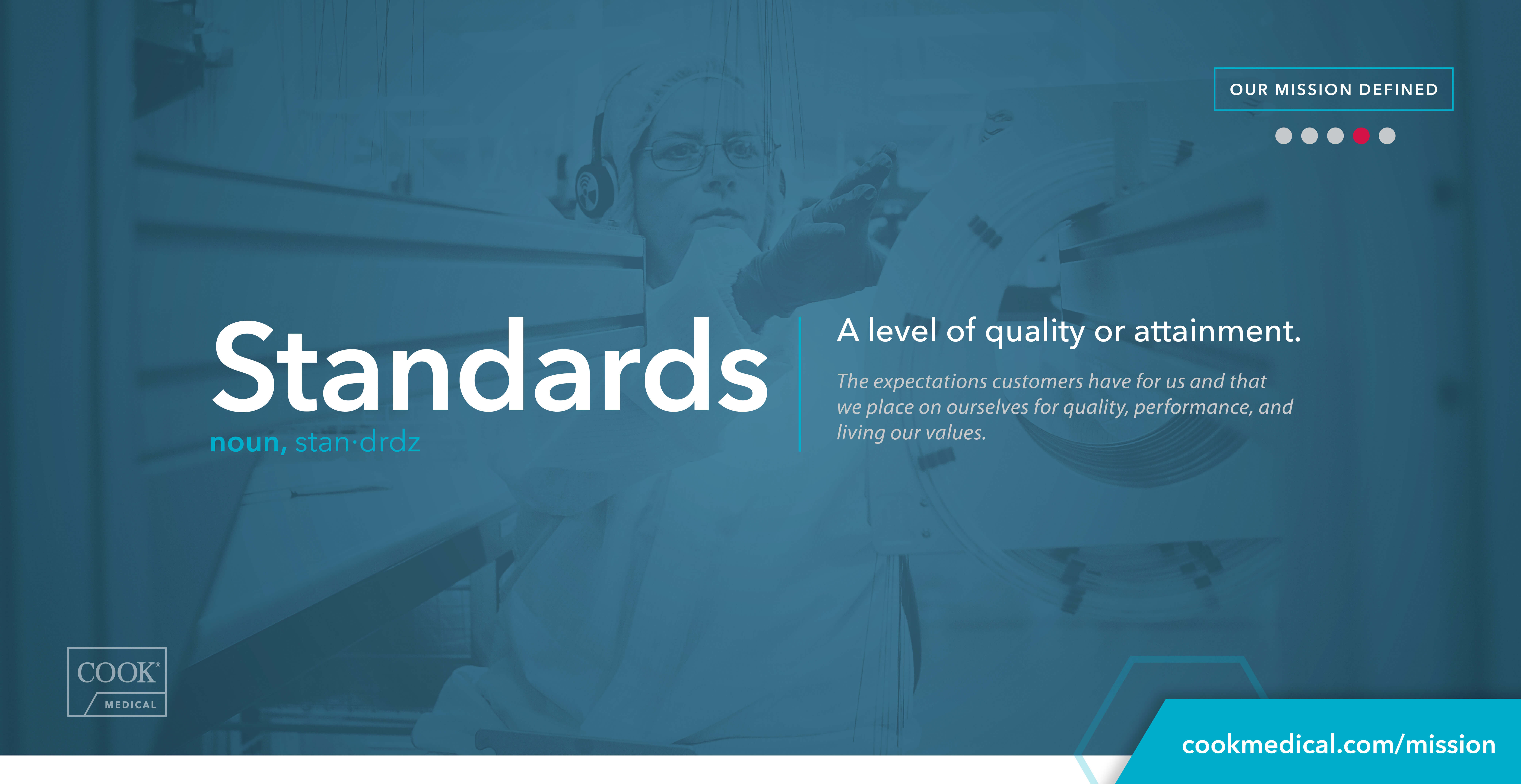 OUR MISSION DEFINED

Standards
noun, stan·drdz

A level of quality or attainment.

The expectations customers have for us and that we place on ourselves for quality, performance, and living our values.

COOK®
MEDICAL

cookmedical.com/mission